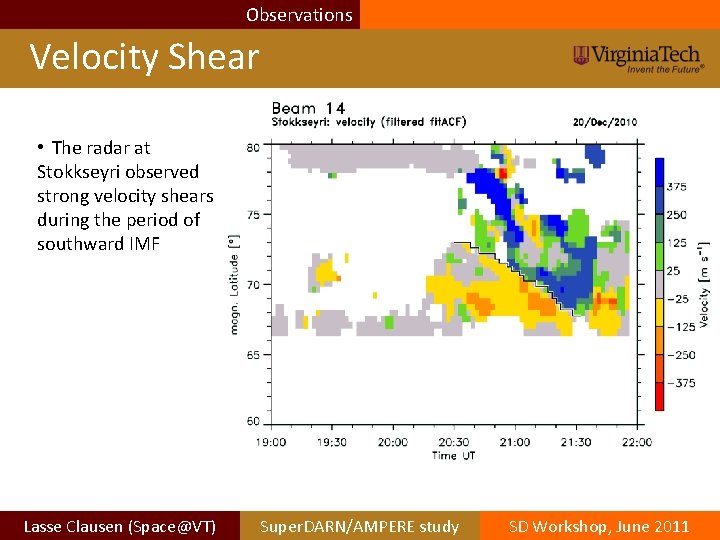 Observations

Velocity Shear

VirginiaTech
Invent the Future®

• The radar at Stokkseyri observed strong velocity shears during the period of southward IMF

Beam 14
Stokkseyri: velocity (filtered fitACF)
20/Dec/2010

80
75
70
65
60
magn. Latitude [°]

19:00
19:30
20:00
20:30
21:00
21:30
22:00
Time UT

375
250
125
25
−25
−125
−250
−375
Velocity [m s$^{-1}$]

Lasse Clausen (Space@VT)
SuperDARN/AMPERE study
SD Workshop, June 2011